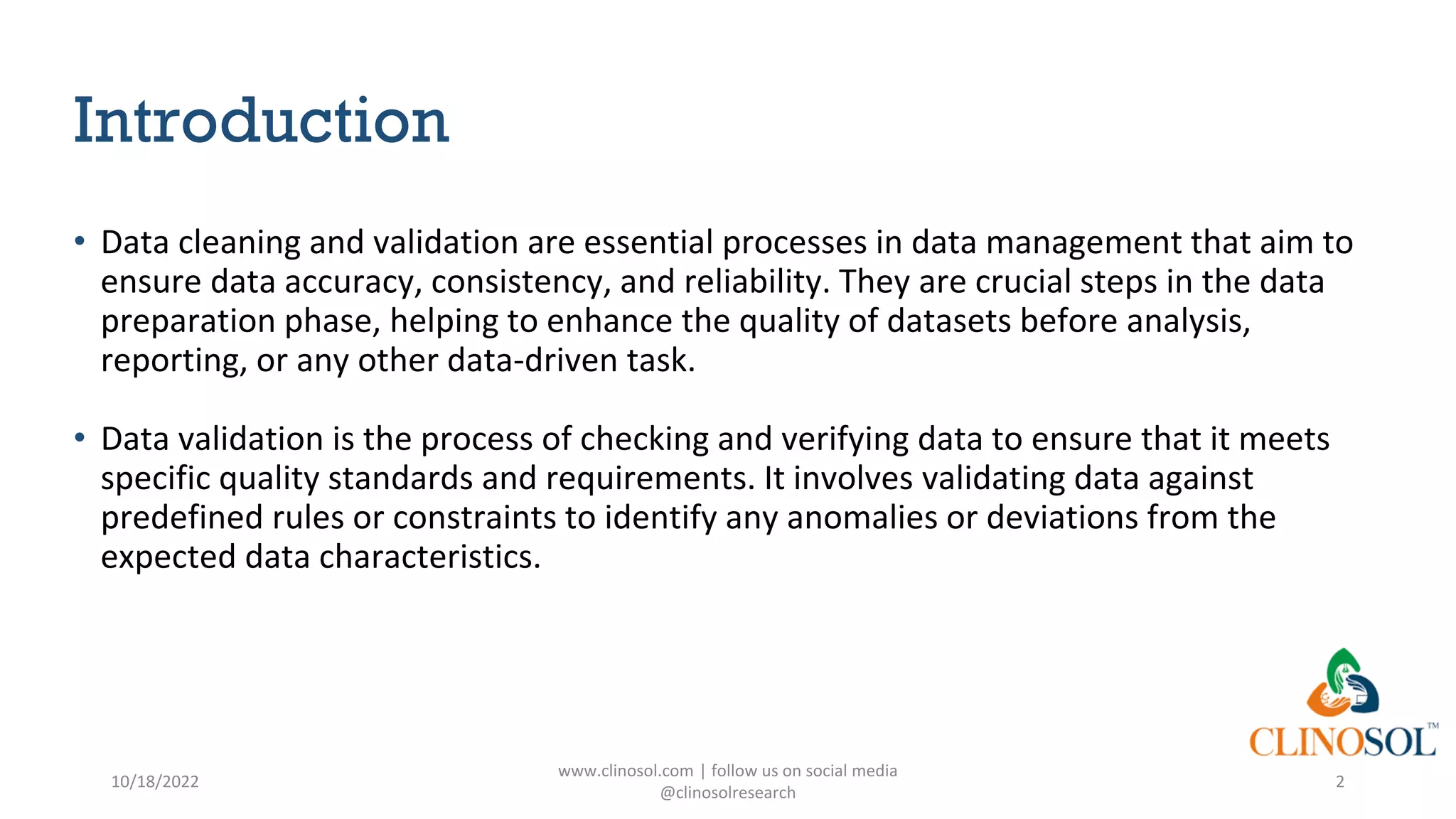 Introduction

• Data cleaning and validation are essential processes in data management that aim to ensure data accuracy, consistency, and reliability. They are crucial steps in the data preparation phase, helping to enhance the quality of datasets before analysis, reporting, or any other data-driven task.

• Data validation is the process of checking and verifying data to ensure that it meets specific quality standards and requirements. It involves validating data against predefined rules or constraints to identify any anomalies or deviations from the expected data characteristics.

CLINOSOL™

10/18/2022

www.clinosol.com | follow us on social media @clinosolresearch

2